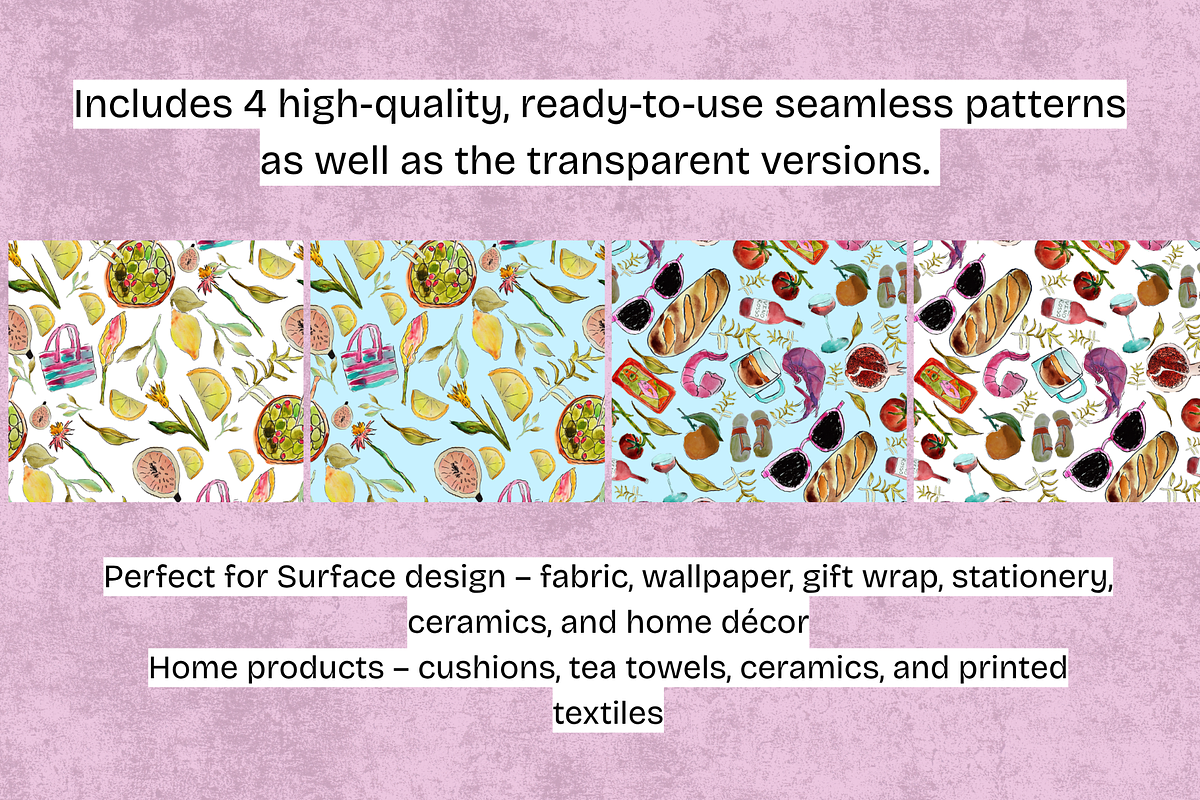 Includes 4 high-quality, ready-to-use seamless patterns as well as the transparent versions.

Perfect for Surface design – fabric, wallpaper, gift wrap, stationery, ceramics, and home décor
Home products – cushions, tea towels, ceramics, and printed textiles